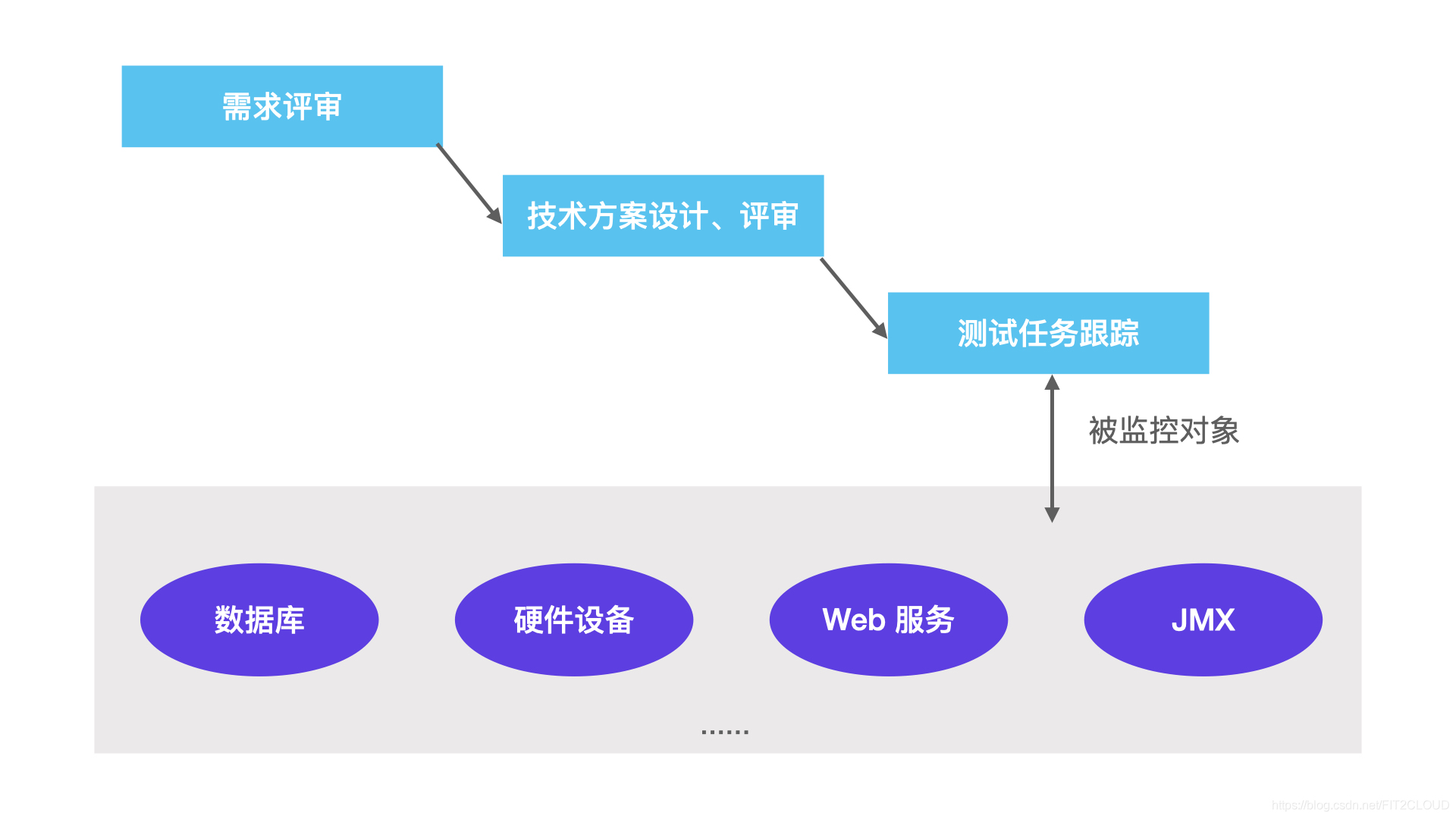 需求评审

技术方案设计、评审

测试任务跟踪

被监控对象

数据库

硬件设备

Web 服务

JMX

......

https://blog.csdn.net/FIT2CLOUD